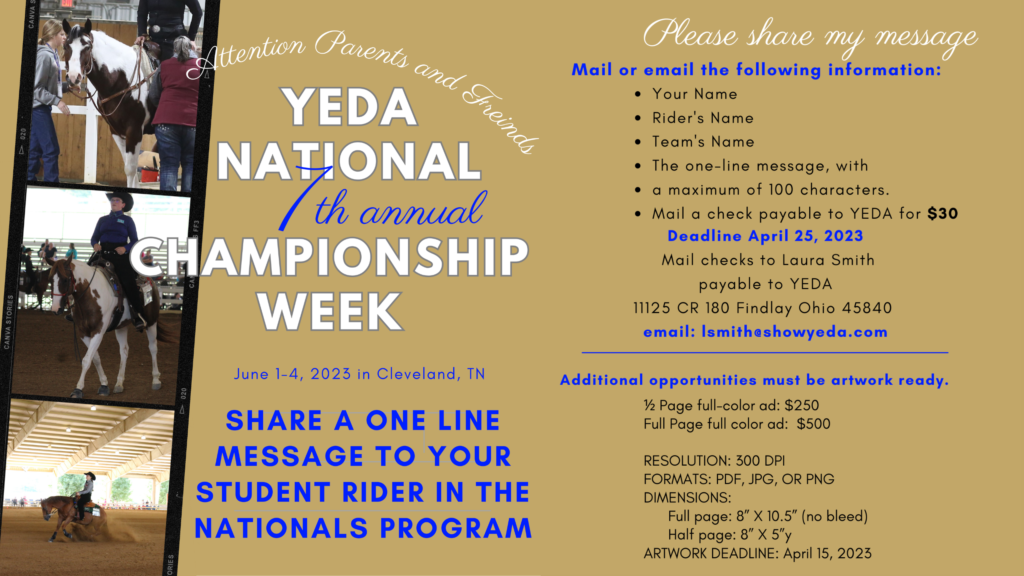 Attention Parents and Freinds

YEDA NATIONAL 7th annual CHAMPIONSHIP WEEK

June 1-4, 2023 in Cleveland, TN

SHARE A ONE LINE MESSAGE TO YOUR STUDENT RIDER IN THE NATIONALS PROGRAM

Please share my message

Mail or email the following information:

• Your Name
• Rider's Name
• Team's Name
• The one-line message, with
• a maximum of 100 characters.
• Mail a check payable to YEDA for $30

Deadline April 25, 2023

Mail checks to Laura Smith
payable to YEDA
11125 CR 180 Findlay Ohio 45840

email: lsmith@showyeda.com

Additional opportunities must be artwork ready.

½ Page full-color ad: $250
Full Page full color ad: $500

RESOLUTION: 300 DPI
FORMATS: PDF, JPG, OR PNG
DIMENSIONS:
Full page: 8" X 10.5" (no bleed)
Half page: 8" X 5"y
ARTWORK DEADLINE: April 15, 2023